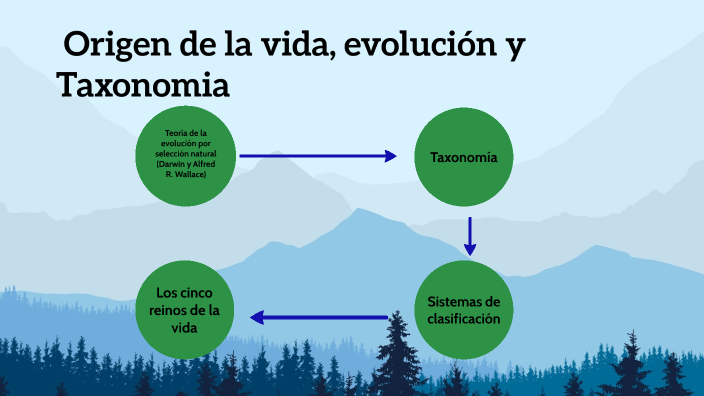 Origen de la vida, evolución y Taxonomia

Teoría de la evolución por selección natural (Darwin y Alfred R. Wallace)

Taxonomía

Sistemas de clasificación

Los cinco reinos de la vida